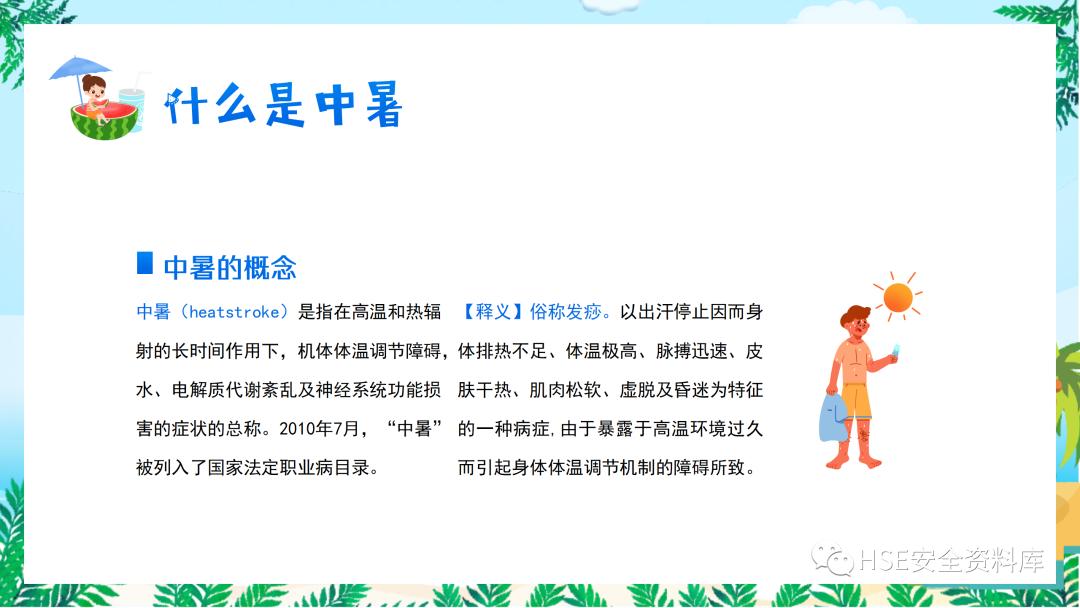 什么是中暑

中暑的概念

中暑（heatstroke）是指在高温和热辐射的长时间作用下，机体体温调节障碍，水、电解质代谢紊乱及神经系统功能损害的症状的总称。2010年7月，“中暑”被列入了国家法定职业病目录。

【释义】俗称发痧。以出汗停止因而身体排热不足、体温极高、脉搏迅速、皮肤干热、肌肉松软、虚脱及昏迷为特征的一种病症,由于暴露于高温环境过久而引起身体体温调节机制的障碍所致。

HSE安全资料库